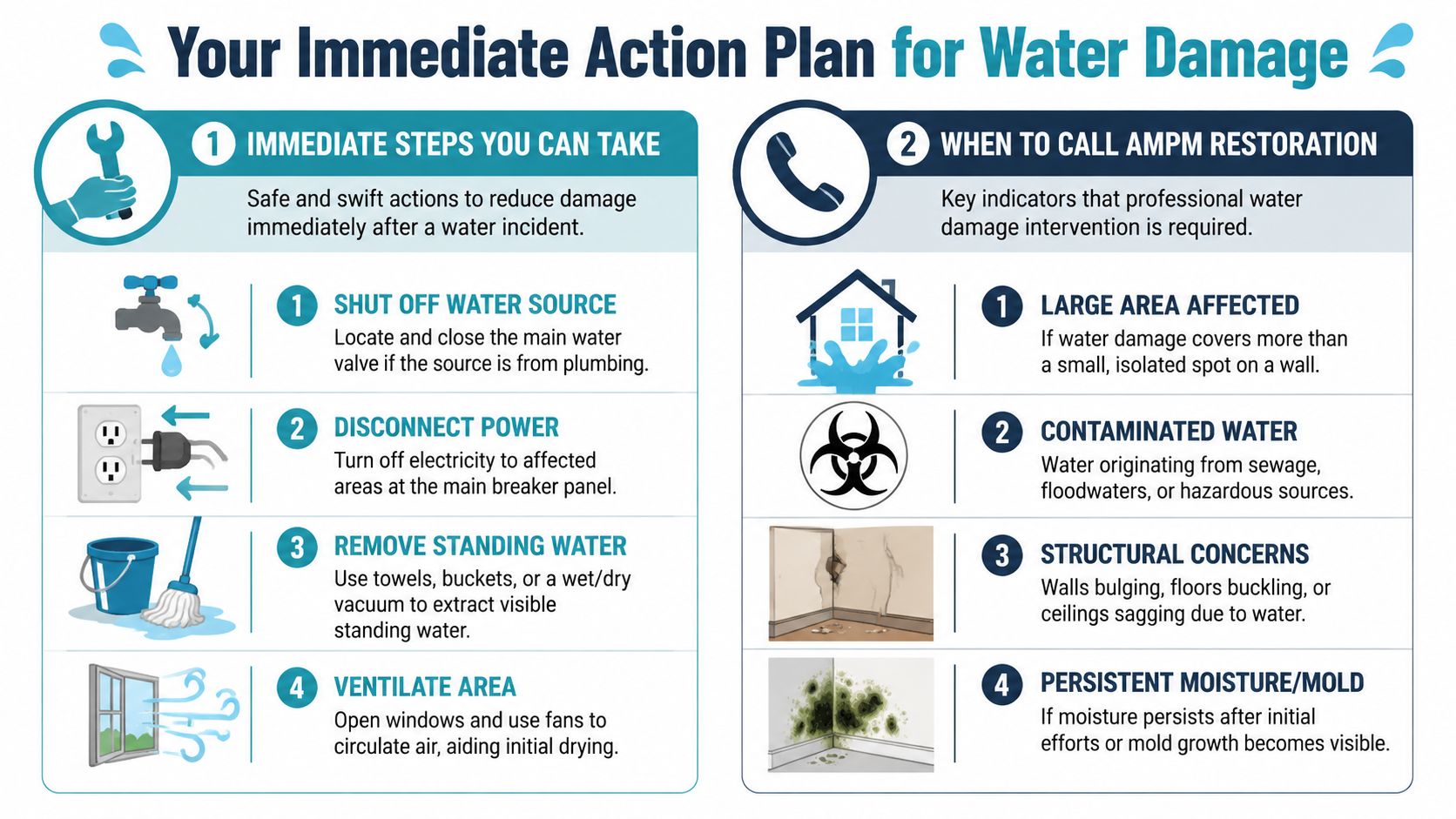 Your Immediate Action Plan for Water Damage

1 IMMEDIATE STEPS YOU CAN TAKE

Safe and swift actions to reduce damage immediately after a water incident.

1 SHUT OFF WATER SOURCE
Locate and close the main water valve if the source is from plumbing.

2 DISCONNECT POWER
Turn off electricity to affected areas at the main breaker panel.

3 REMOVE STANDING WATER
Use towels, buckets, or a wet/dry vacuum to extract visible standing water.

4 VENTILATE AREA
Open windows and use fans to circulate air, aiding initial drying.

2 WHEN TO CALL AMPM RESTORATION

Key indicators that professional water damage intervention is required.

1 LARGE AREA AFFECTED
If water damage covers more than a small, isolated spot on a wall.

2 CONTAMINATED WATER
Water originating from sewage, floodwaters, or hazardous sources.

3 STRUCTURAL CONCERNS
Walls bulging, floors buckling, or ceilings sagging due to water.

4 PERSISTENT MOISTURE/MOLD
If moisture persists after initial efforts or mold growth becomes visible.